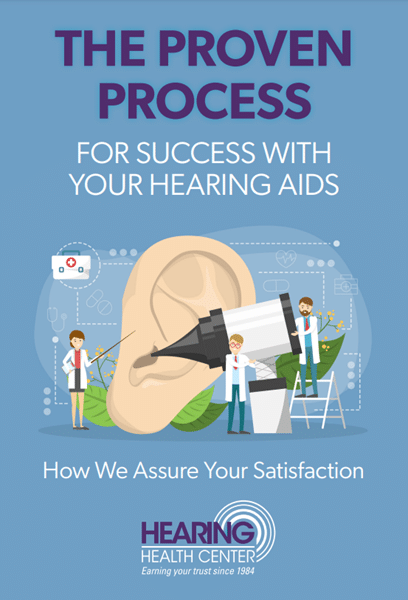 THE PROVEN PROCESS

FOR SUCCESS WITH YOUR HEARING AIDS

How We Assure Your Satisfaction

HEARING
HEALTH CENTER
Earning your trust since 1984